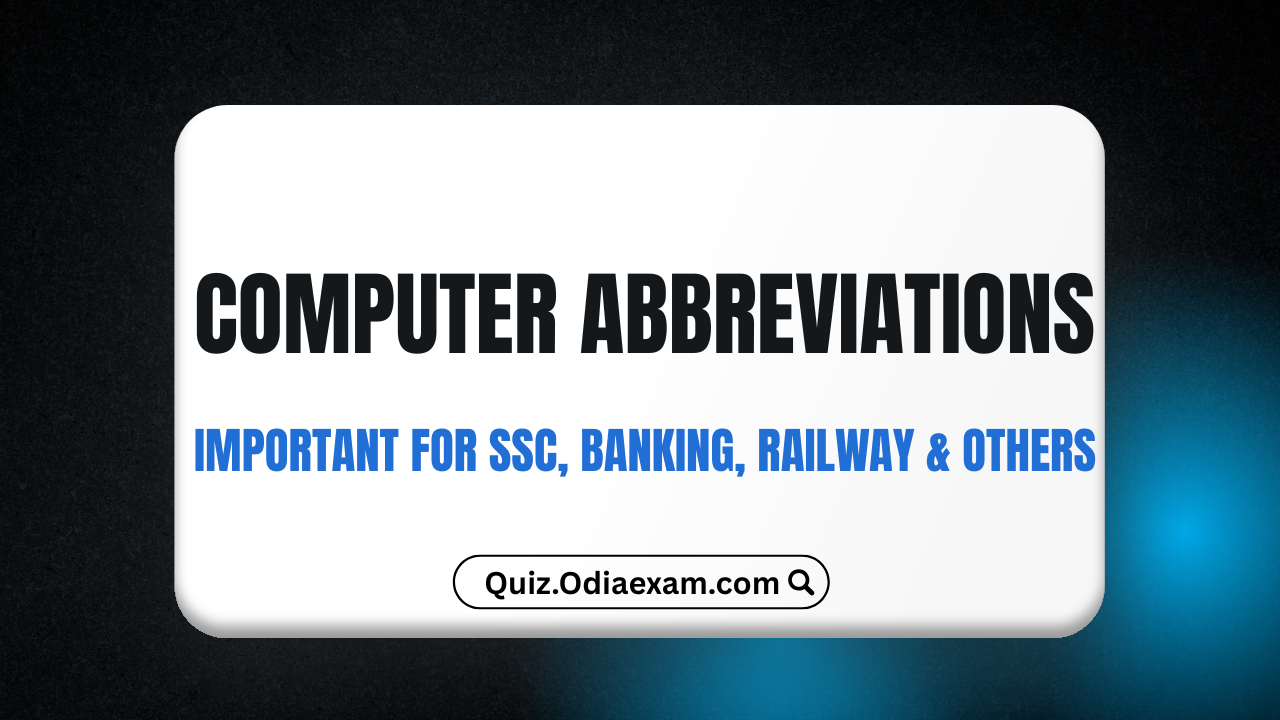 COMPUTER ABBREVIATIONS

IMPORTANT FOR SSC, BANKING, RAILWAY & OTHERS

Quiz.Odiaexam.com